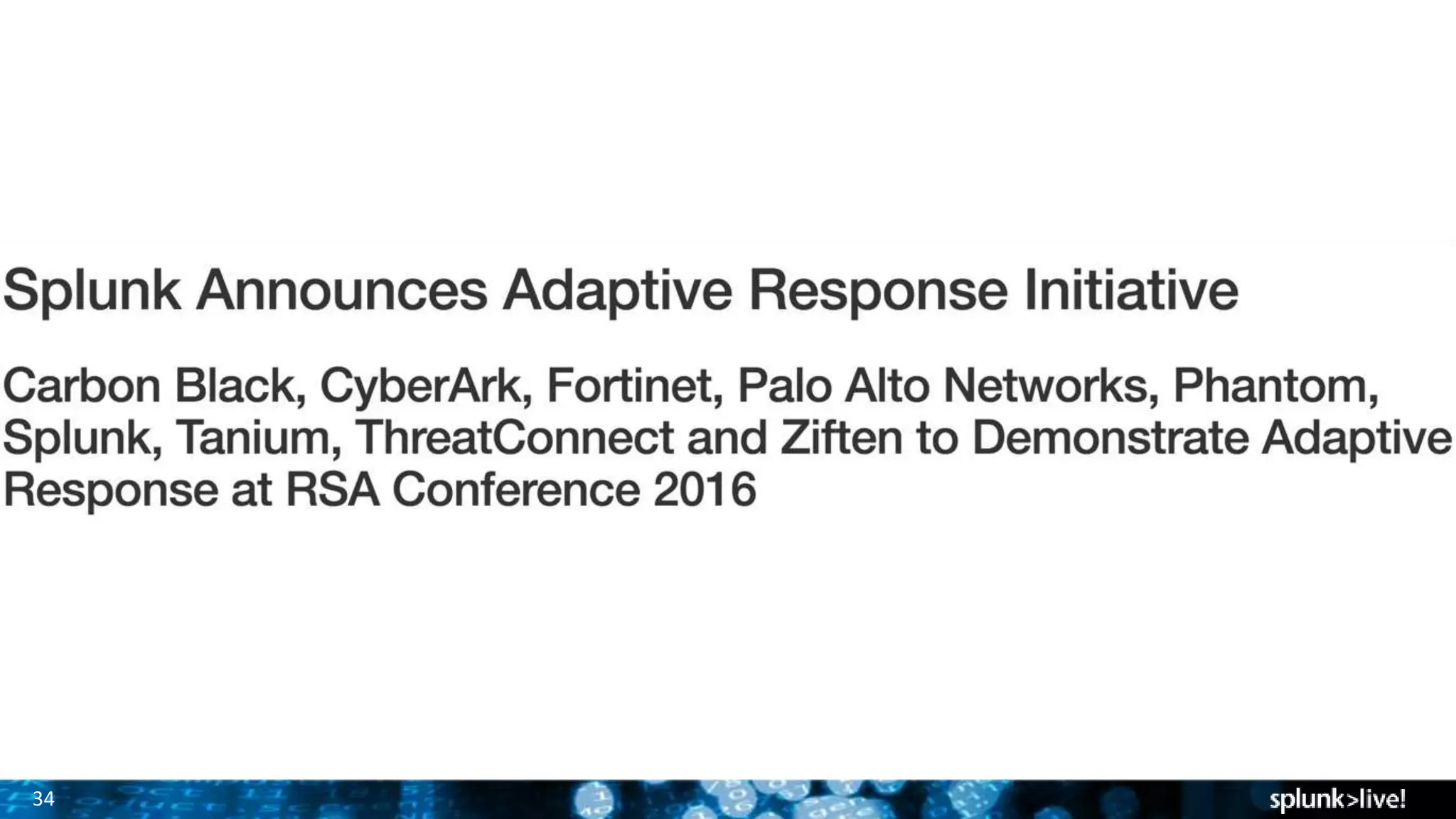 Splunk Announces Adaptive Response Initiative

Carbon Black, CyberArk, Fortinet, Palo Alto Networks, Phantom, Splunk, Tanium, ThreatConnect and Ziften to Demonstrate Adaptive Response at RSA Conference 2016

34

splunk>live!